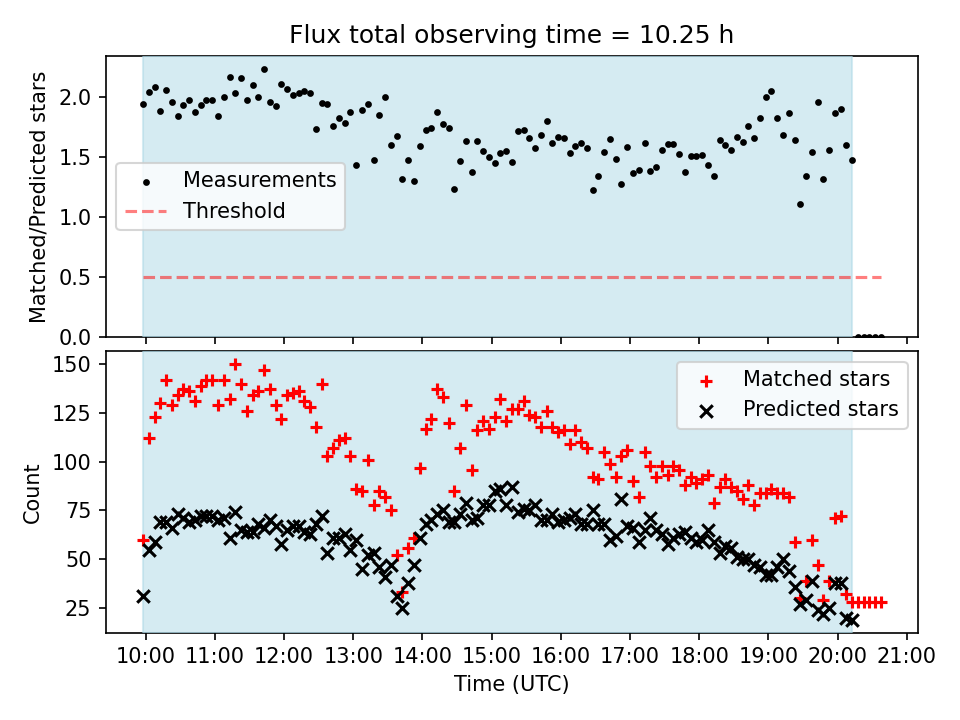 Flux total observing time = 10.25 h

Matched/Predicted stars

2.0
1.5
1.0
0.5
0.0

Measurements
Threshold

Count

150
125
100
75
50
25

Matched stars
Predicted stars

10:00 11:00 12:00 13:00 14:00 15:00 16:00 17:00 18:00 19:00 20:00 21:00

Time (UTC)